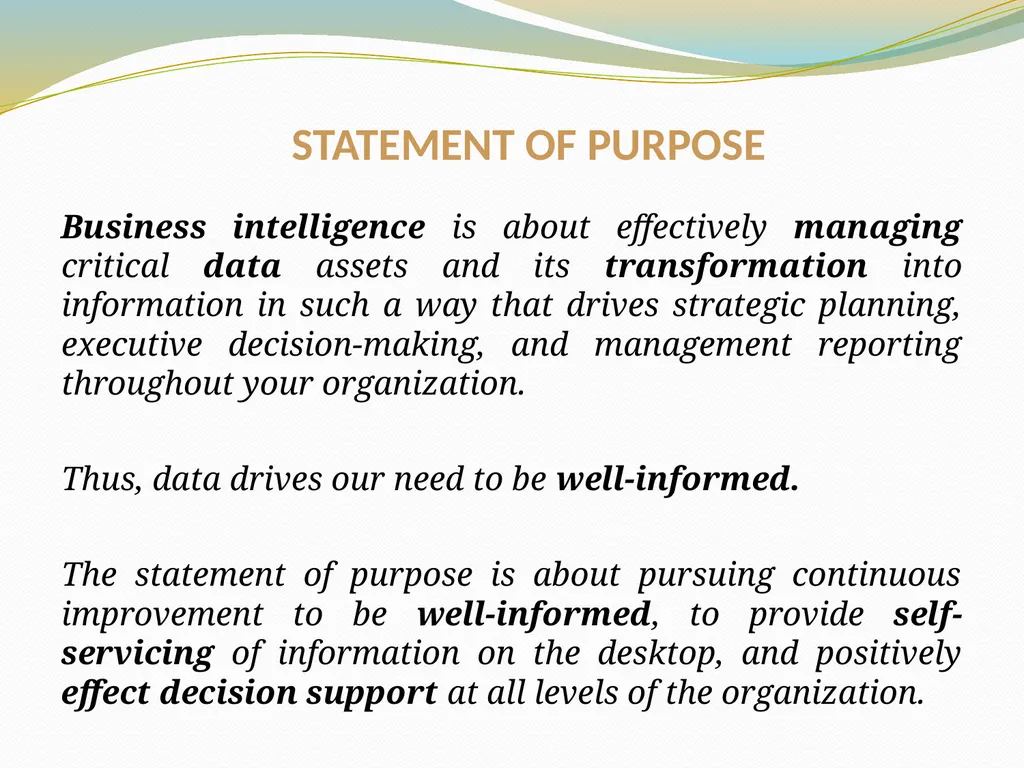 STATEMENT OF PURPOSE

Business intelligence is about effectively managing critical data assets and its transformation into information in such a way that drives strategic planning, executive decision-making, and management reporting throughout your organization.

Thus, data drives our need to be well-informed.

The statement of purpose is about pursuing continuous improvement to be well-informed, to provide self-servicing of information on the desktop, and positively effect decision support at all levels of the organization.